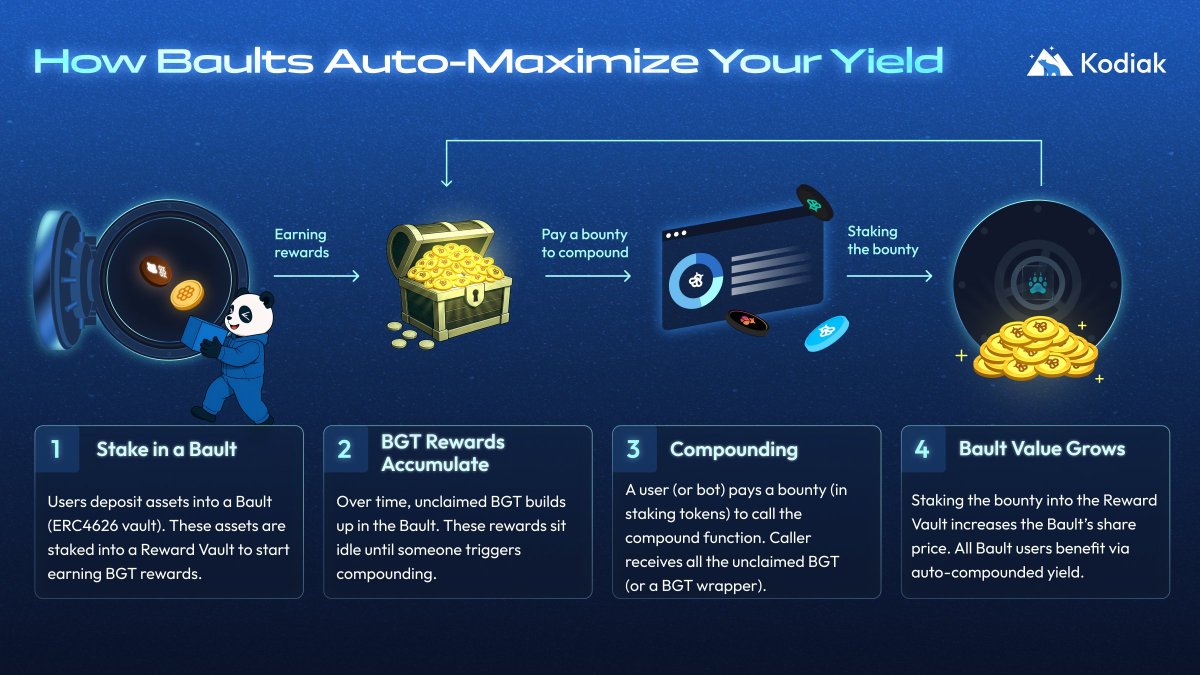 How Baults Auto-Maximize Your Yield

Kodiak

Earning rewards

Pay a bounty to compound

Staking the bounty

1 Stake in a Bault

Users deposit assets into a Bault (ERC4626 vault). These assets are staked into a Reward Vault to start earning BGT rewards.

2 BGT Rewards Accumulate

Over time, unclaimed BGT builds up in the Bault. These rewards sit idle until someone triggers compounding.

3 Compounding

A user (or bot) pays a bounty (in staking tokens) to call the compound function. Caller receives all the unclaimed BGT (or a BGT wrapper).

4 Bault Value Grows

Staking the bounty into the Reward Vault increases the Bault's share price. All Bault users benefit via auto-compounded yield.